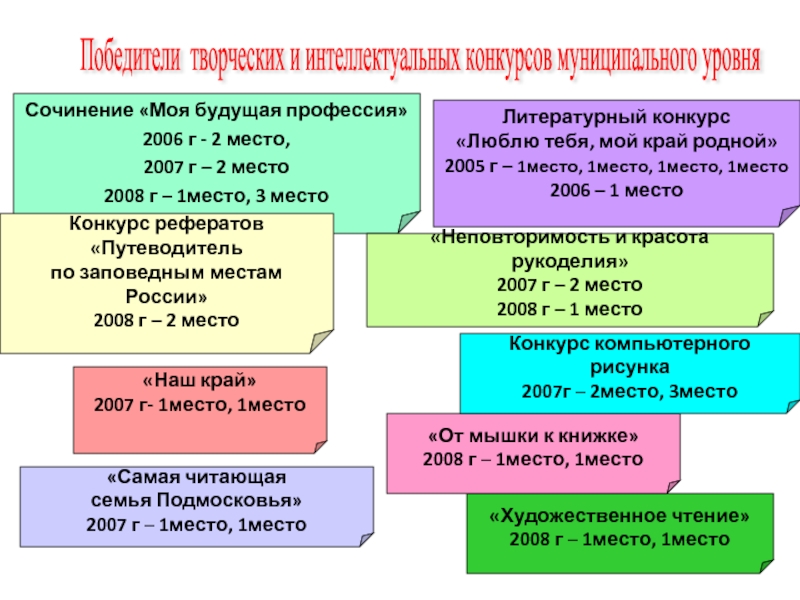 Победители творческих и интеллектуальных конкурсов муниципального уровня

Сочинение «Моя будущая профессия»
2006 г - 2 место,
2007 г – 2 место
2008 г – 1место, 3 место

Литературный конкурс
«Люблю тебя, мой край родной»
2005 г – 1место, 1место, 1место, 1место
2006 – 1 место

Конкурс рефератов
«Путеводитель
по заповедным местам
России»
2008 г – 2 место

«Неповторимость и красота
рукоделия»
2007 г – 2 место
2008 г – 1 место

Конкурс компьютерного
рисунка
2007г – 2место, 3место

«Наш край»
2007 г- 1место, 1место

«От мышки к книжке»
2008 г – 1место, 1место

«Самая читающая
семья Подмосковья»
2007 г – 1место, 1место

«Художественное чтение»
2008 г – 1место, 1место